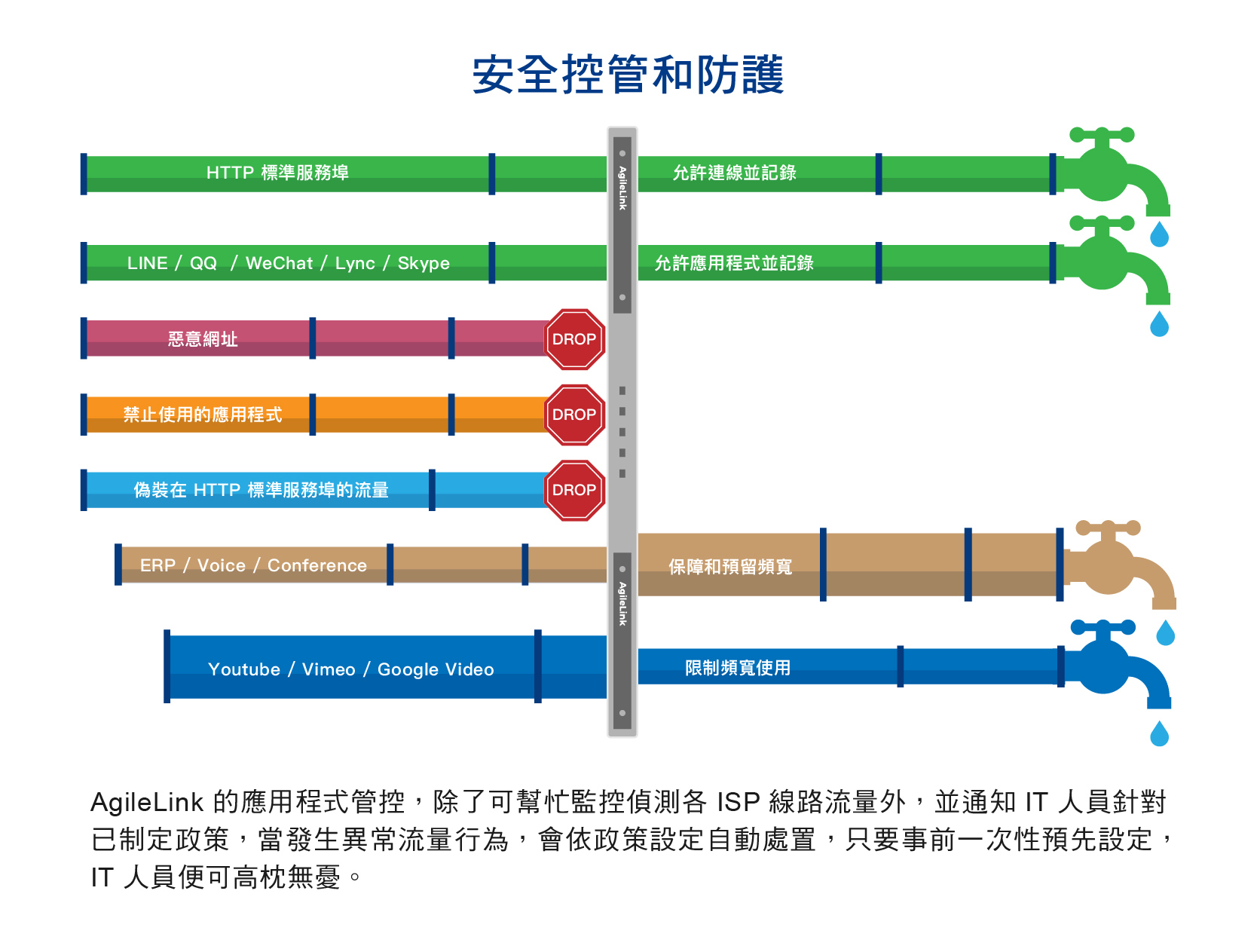 安全控管和防護

HTTP 標準服務埠

AgileLink

允許連線並記錄

LINE / QQ / WeChat / Lync / Skype

允許應用程式並記錄

惡意網址

DROP

禁止使用的應用程式

DROP

偽裝在 HTTP 標準服務埠的流量

DROP

ERP / Voice / Conference

AgileLink

保障和預留頻寬

Youtube / Vimeo / Google Video

限制頻寬使用

AgileLink 的應用程式管控，除了可幫忙監控偵測各 ISP 線路流量外，並通知 IT 人員針對已制定政策，當發生異常流量行為，會依政策設定自動處置，只要事前一次性預先設定，IT 人員便可高枕無憂。